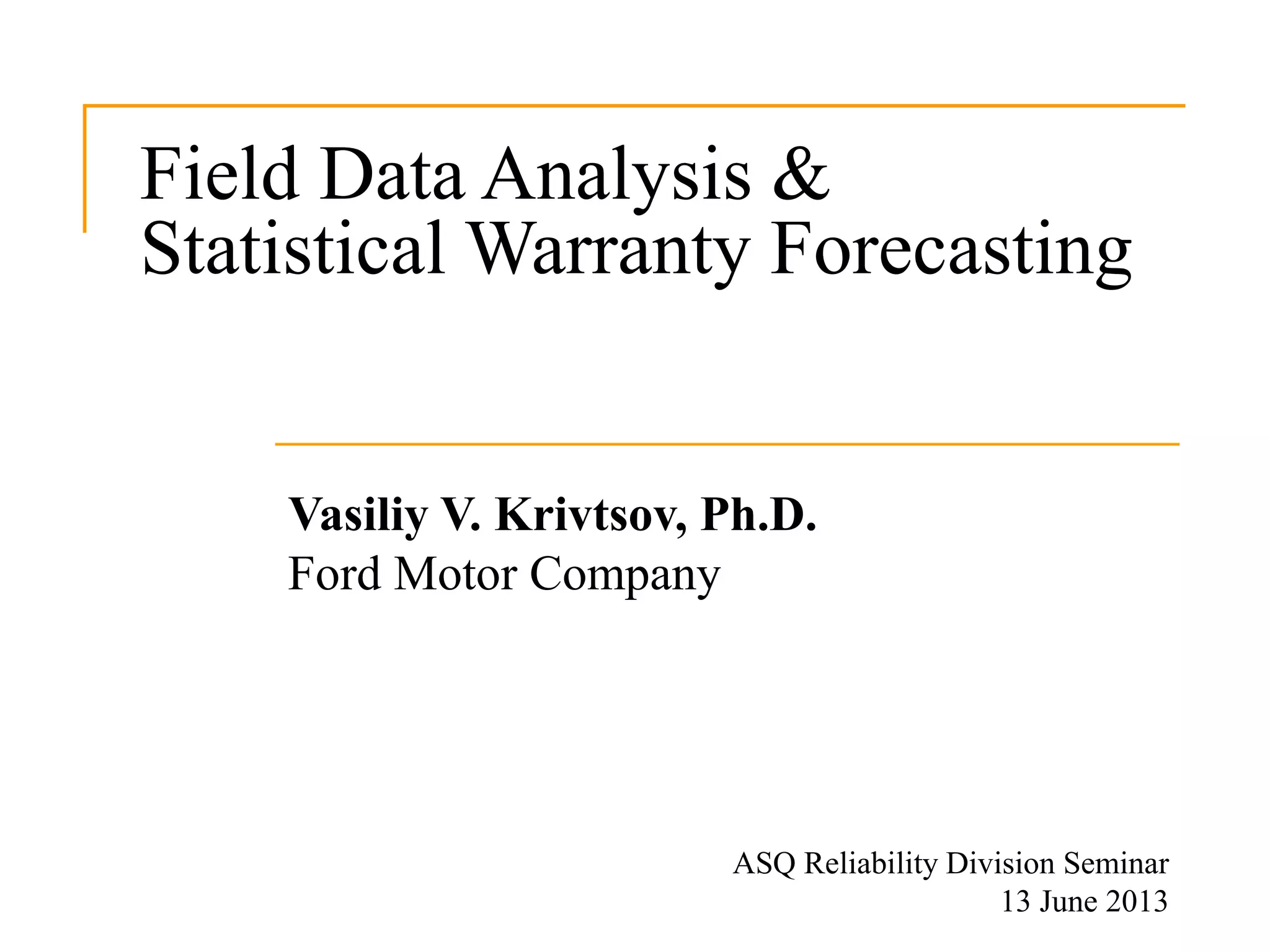 Field Data Analysis & Statistical Warranty Forecasting

Vasiliy V. Krivtsov, Ph.D.
Ford Motor Company

ASQ Reliability Division Seminar
13 June 2013